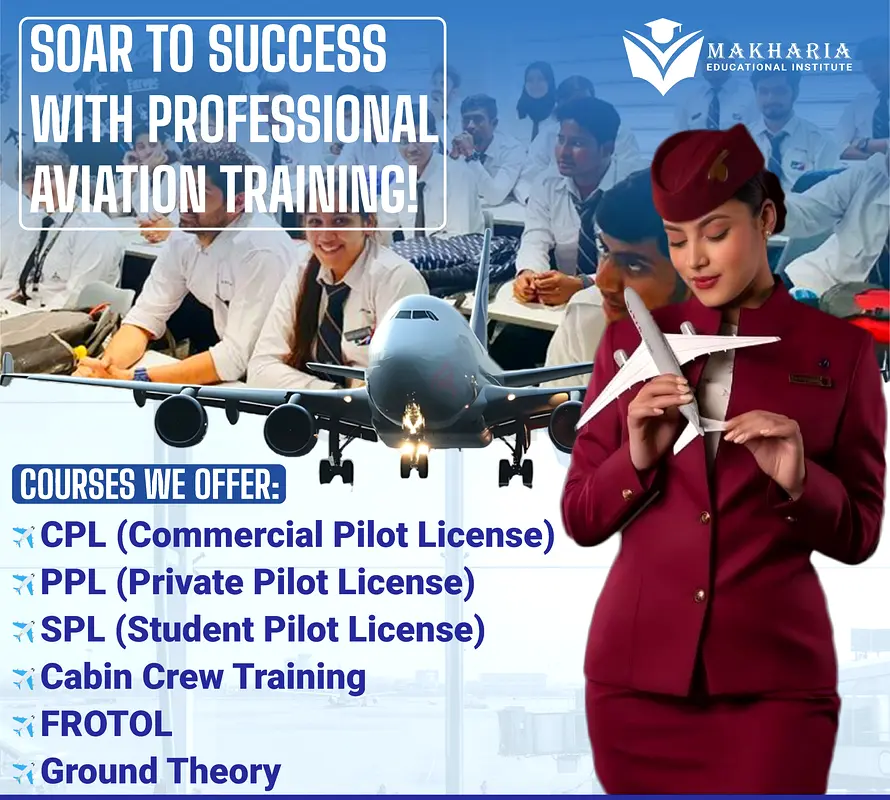 SOAR TO SUCCESS WITH PROFESSIONAL AVIATION TRAINING!

MAKHARIA
EDUCATIONAL INSTITUTE

COURSES WE OFFER:
CPL (Commercial Pilot License)
PPL (Private Pilot License)
SPL (Student Pilot License)
Cabin Crew Training
FROTOL
Ground Theory